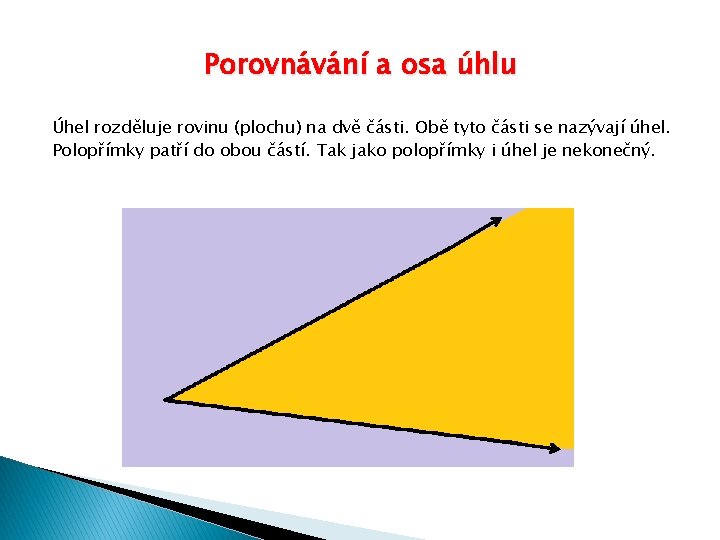 Porovnávání a osa úhlu

Úhel rozděluje rovinu (plochu) na dvě části. Obě tyto části se nazývají úhel. Polopřímky patří do obou částí. Tak jako polopřímky i úhel je nekonečný.